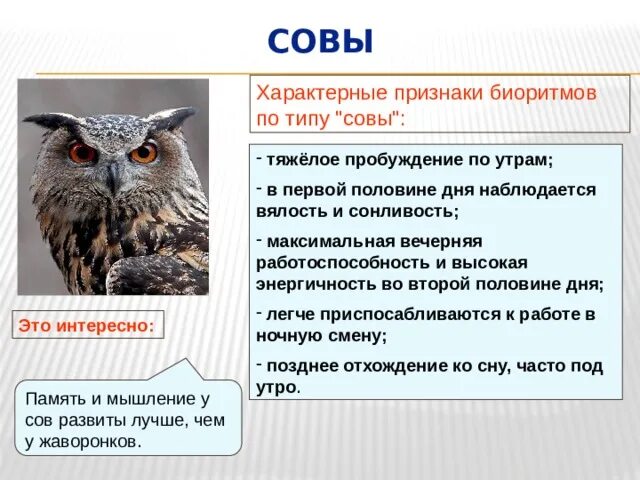 СОВЫ

Характерные признаки биоритмов по типу "совы":

- тяжёлое пробуждение по утрам;

- в первой половине дня наблюдается вялость и сонливость;

- максимальная вечерняя работоспособность и высокая энергичность во второй половине дня;

- легче приспосабливаются к работе в ночную смену;

- позднее отхождение ко сну, часто под утро.

Это интересно:

Память и мышление у сов развиты лучше, чем у жаворонков.